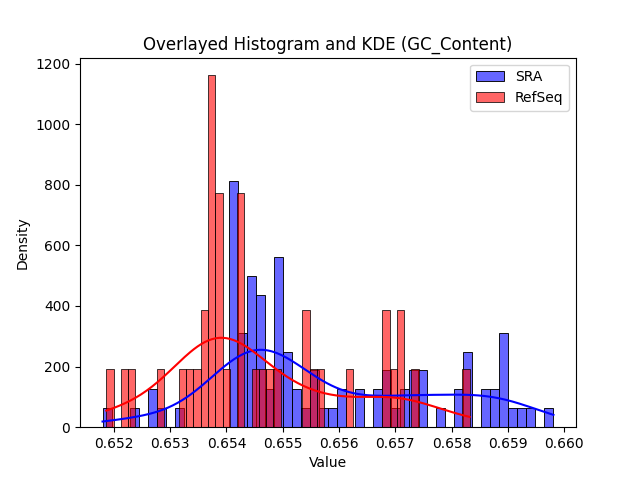 Overlayed Histogram and KDE (GC_Content)

SRA
RefSeq

Density

1200
1000
800
600
400
200
0

0.652
0.653
0.654
0.655
0.656
0.657
0.658
0.659
0.660

Value